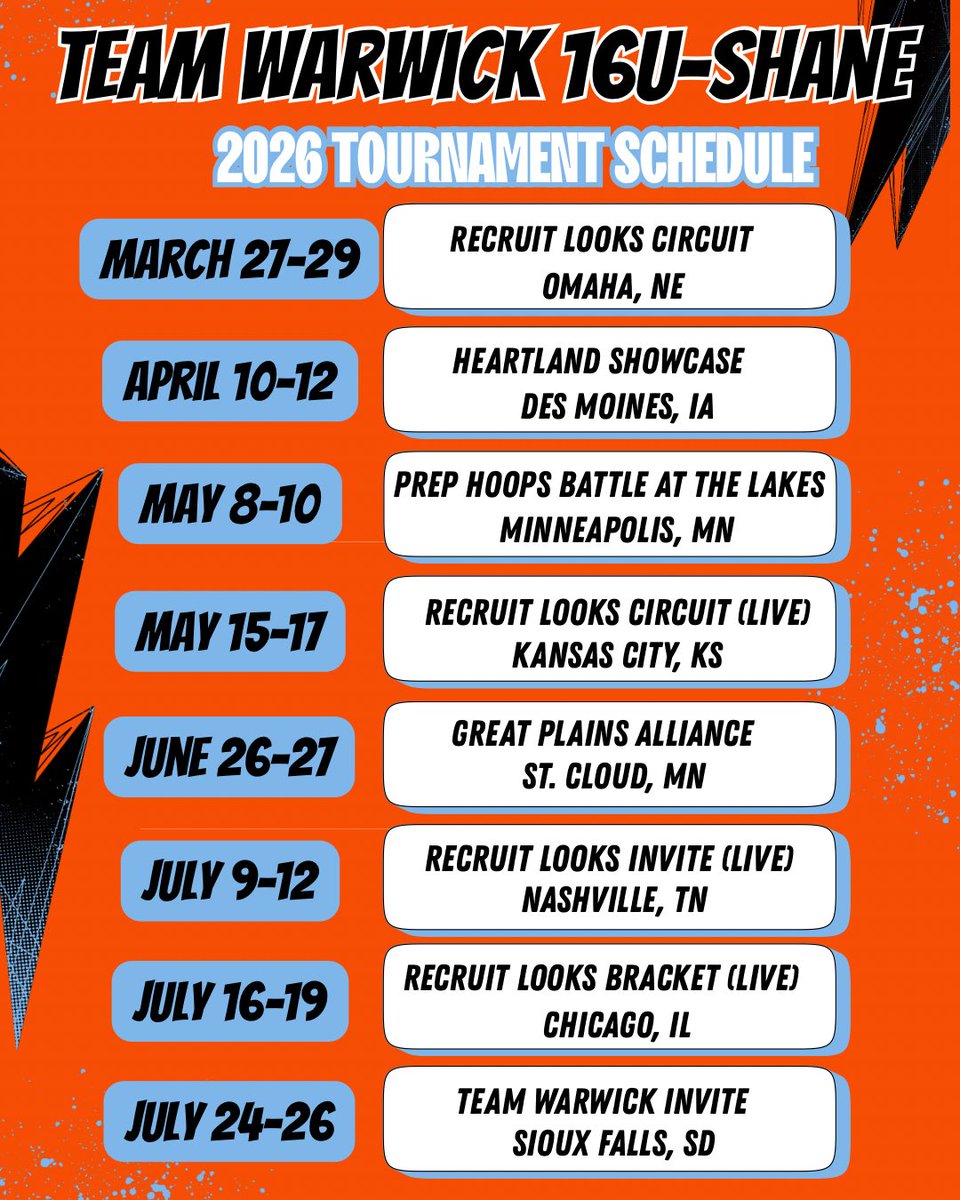 TEAM WARWICK 16U-SHANE

2026 TOURNAMENT SCHEDULE

MARCH 27-29
RECRUIT LOOKS CIRCUIT
OMAHA, NE

APRIL 10-12
HEARTLAND SHOWCASE
DES MOINES, IA

MAY 8-10
PREP HOOPS BATTLE AT THE LAKES
MINNEAPOLIS, MN

MAY 15-17
RECRUIT LOOKS CIRCUIT (LIVE)
KANSAS CITY, KS

JUNE 26-27
GREAT PLAINS ALLIANCE
ST. CLOUD, MN

JULY 9-12
RECRUIT LOOKS INVITE (LIVE)
NASHVILLE, TN

JULY 16-19
RECRUIT LOOKS BRACKET (LIVE)
CHICAGO, IL

JULY 24-26
TEAM WARWICK INVITE
SIOUX FALLS, SD